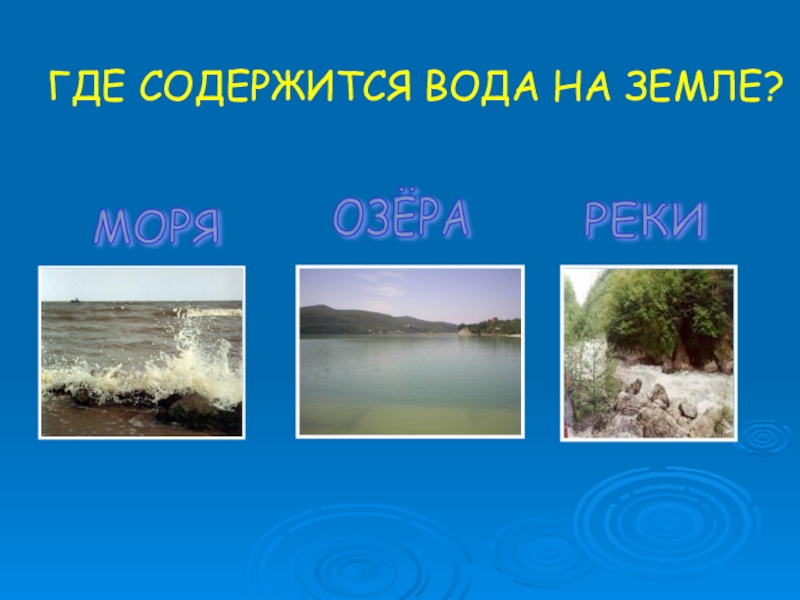 ГДЕ СОДЕРЖИТСЯ ВОДА НА ЗЕМЛЕ?

МОРЯ

ОЗЁРА

РЕКИ